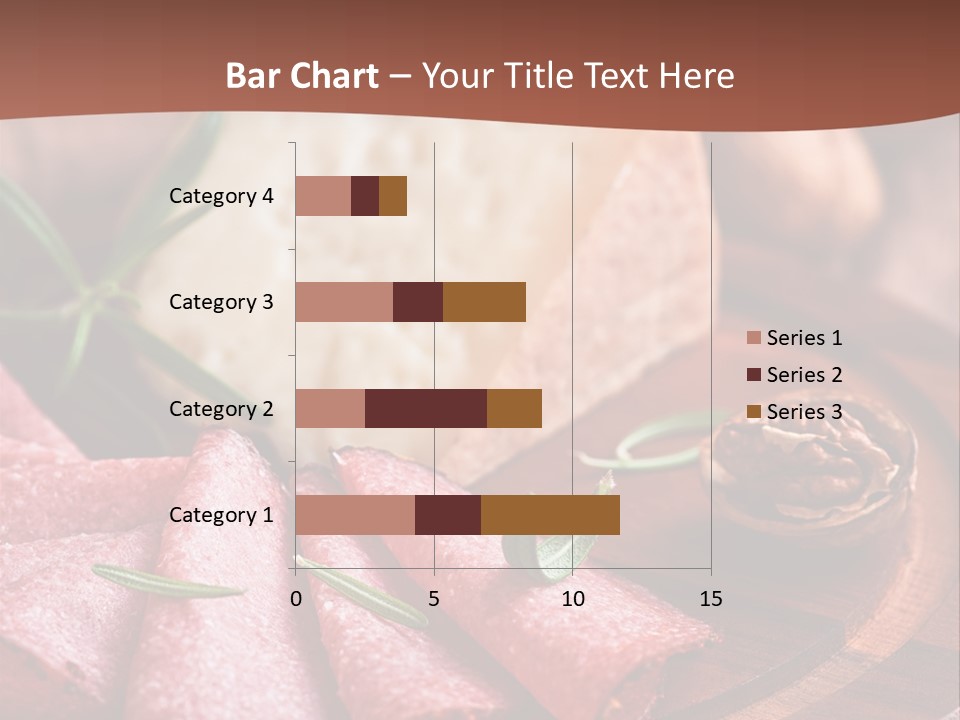 Bar Chart – Your Title Text Here

Category 4
Category 3
Category 2
Category 1

0
5
10
15

Series 1
Series 2
Series 3